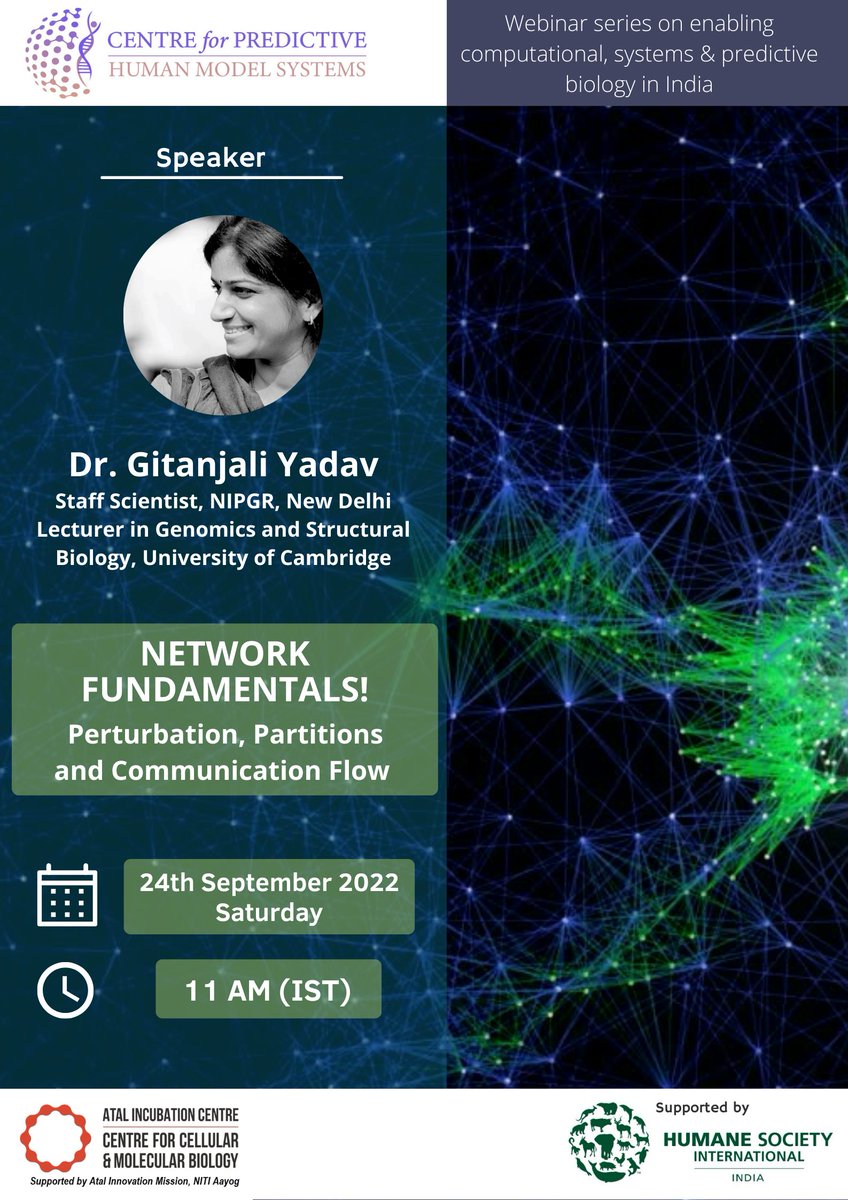 CENTRE for PREDICTIVE
HUMAN MODEL SYSTEMS

Webinar series on enabling computational, systems & predictive biology in India

Speaker

Dr. Gitanjali Yadav
Staff Scientist, NIPGR, New Delhi
Lecturer in Genomics and Structural Biology, University of Cambridge

NETWORK FUNDAMENTALS!
Perturbation, Partitions and Communication Flow

24th September 2022
Saturday

11 AM (IST)

ATAL INCUBATION CENTRE
CENTRE FOR CELLULAR & MOLECULAR BIOLOGY
Supported by Atal Innovation Mission, NITI Aayog

Supported by
HUMANE SOCIETY INTERNATIONAL
INDIA